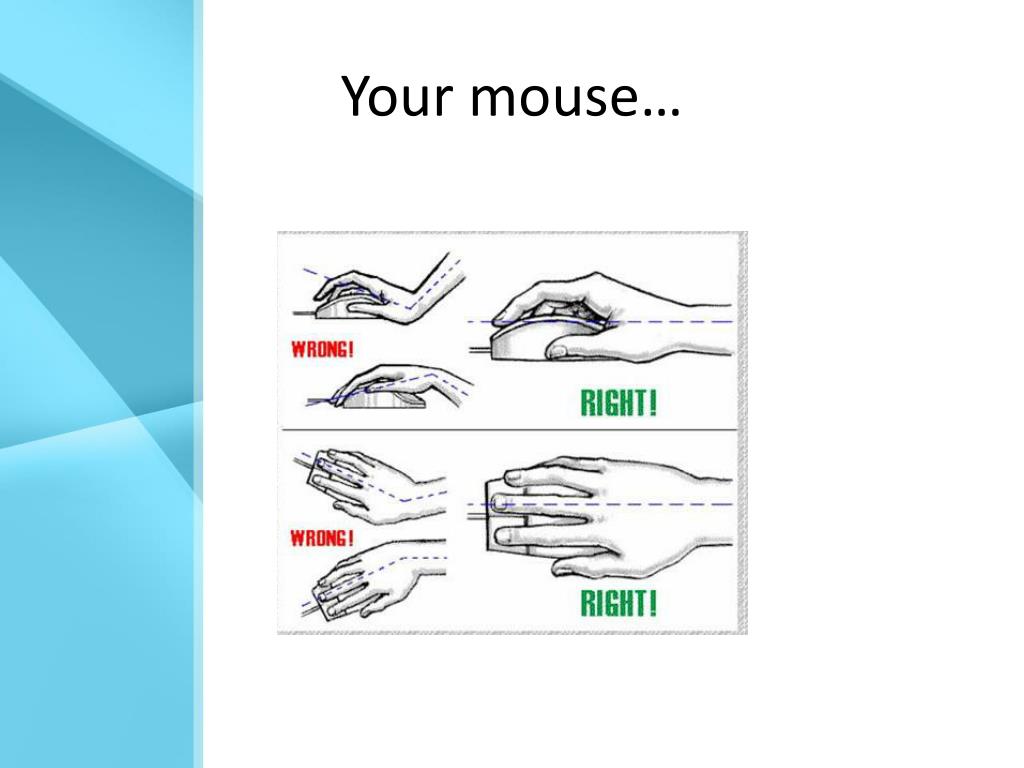 Your mouse…

WRONG!

RIGHT!

WRONG!

RIGHT!